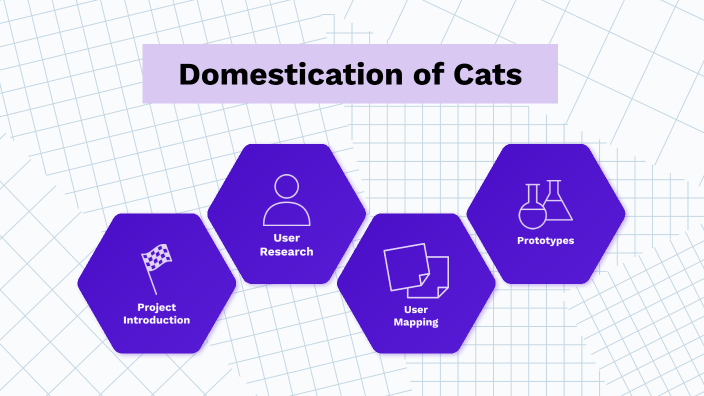 Domestication of Cats

Project Introduction

User Research

User Mapping

Prototypes